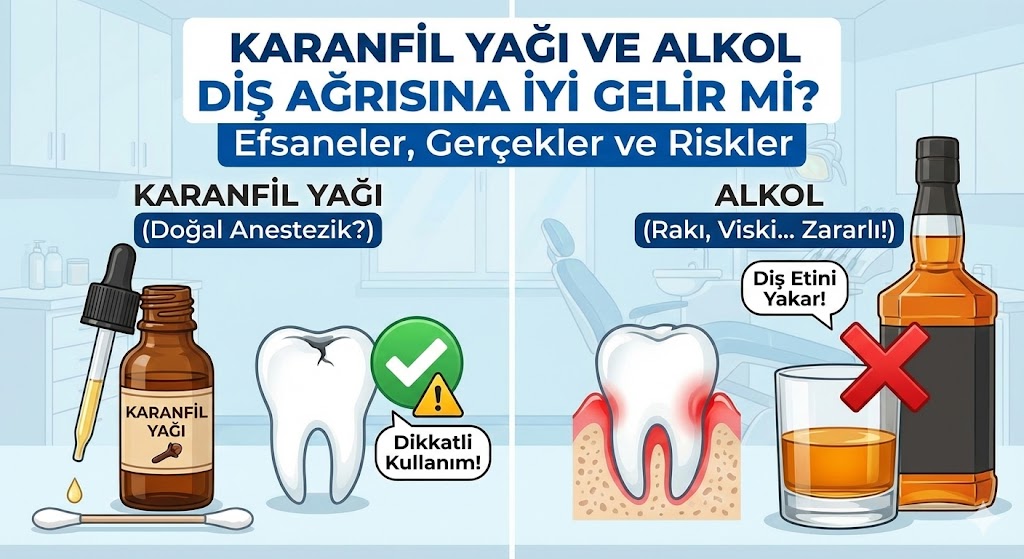 KARANFİL YAĞI VE ALKOL DİŞ AĞRISINA İYİ GELİR Mİ?

Efsaneler, Gerçekler ve Riskler

KARANFİL YAĞI
(Doğal Anestezik?)

KARANFİL YAĞI

Dikkatli Kullanım!

ALKOL
(Rakı, Viski... Zararlı!)

Diş Etini Yakar!